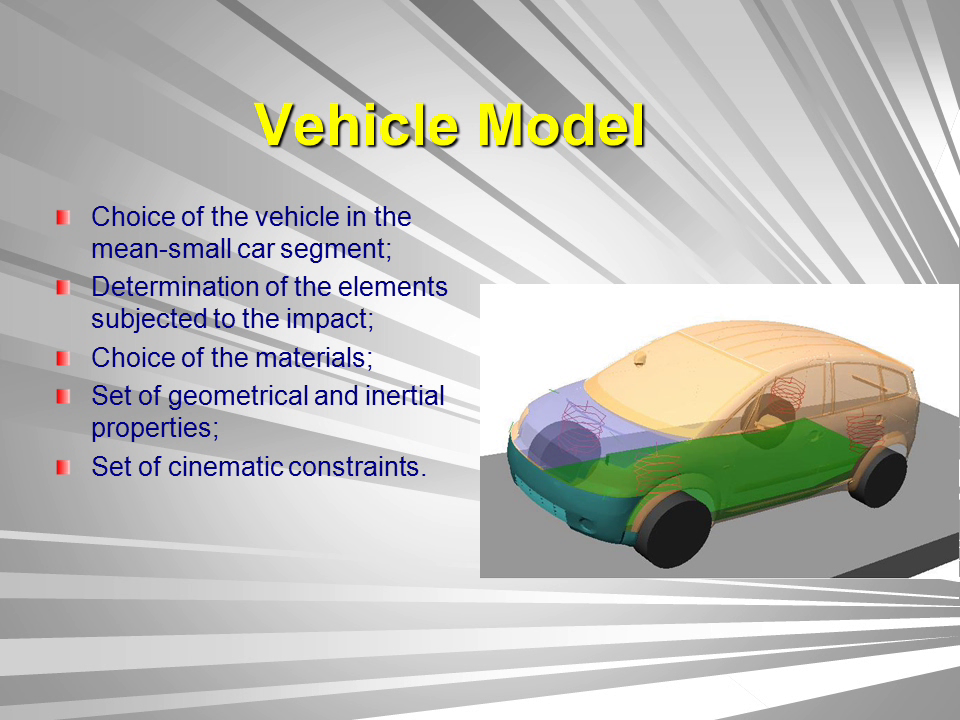 Vehicle Model

Choice of the vehicle in the mean-small car segment;

Determination of the elements subjected to the impact;

Choice of the materials;

Set of geometrical and inertial properties;

Set of cinematic constraints.